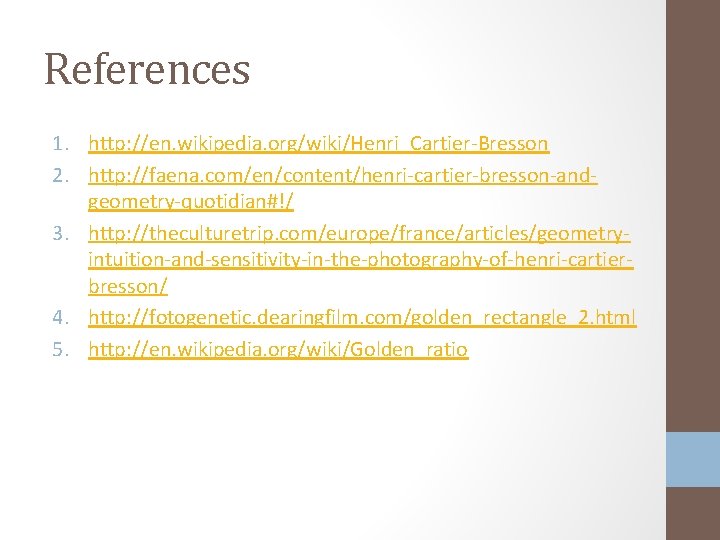 References

1. http://en.wikipedia.org/wiki/Henri_Cartier-Bresson
2. http://faena.com/en/content/henri-cartier-bresson-and-geometry-quotidian#!/
3. http://theculturetrip.com/europe/france/articles/geometry-intuition-and-sensitivity-in-the-photography-of-henri-cartier-bresson/
4. http://fotogenetic.dearingfilm.com/golden_rectangle_2.html
5. http://en.wikipedia.org/wiki/Golden_ratio